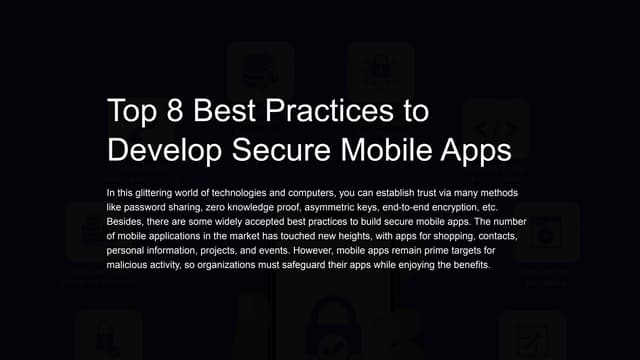 Top 8 Best Practices to Develop Secure Mobile Apps

In this glittering world of technologies and computers, you can establish trust via many methods like password sharing, zero knowledge proof, asymmetric keys, end-to-end encryption, etc. Besides, there are some widely accepted best practices to build secure mobile apps. The number of mobile applications in the market has touched new heights, with apps for shopping, contacts, personal information, projects, and events. However, mobile apps remain prime targets for malicious activity, so organizations must safeguard their apps while enjoying the benefits.